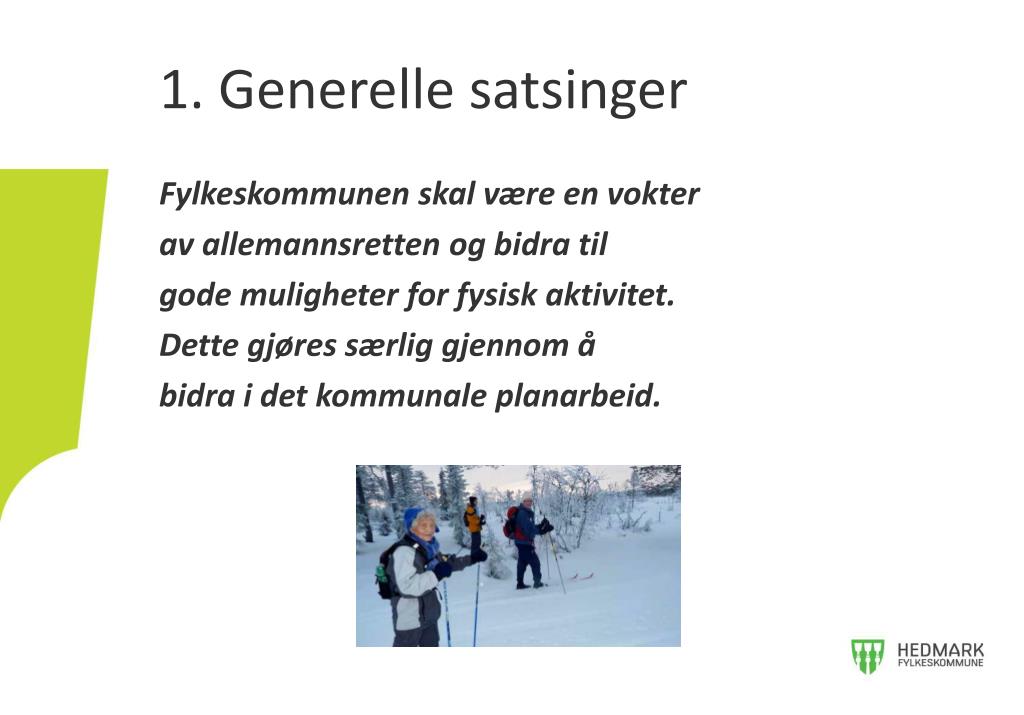 1. Generelle satsinger

Fylkeskommunen skal være en vokter av allemannsretten og bidra til gode muligheter for fysisk aktivitet. Dette gjøres særlig gjennom å bidra i det kommunale planarbeid.

HEDMARK
FYLKESKOMMUNE